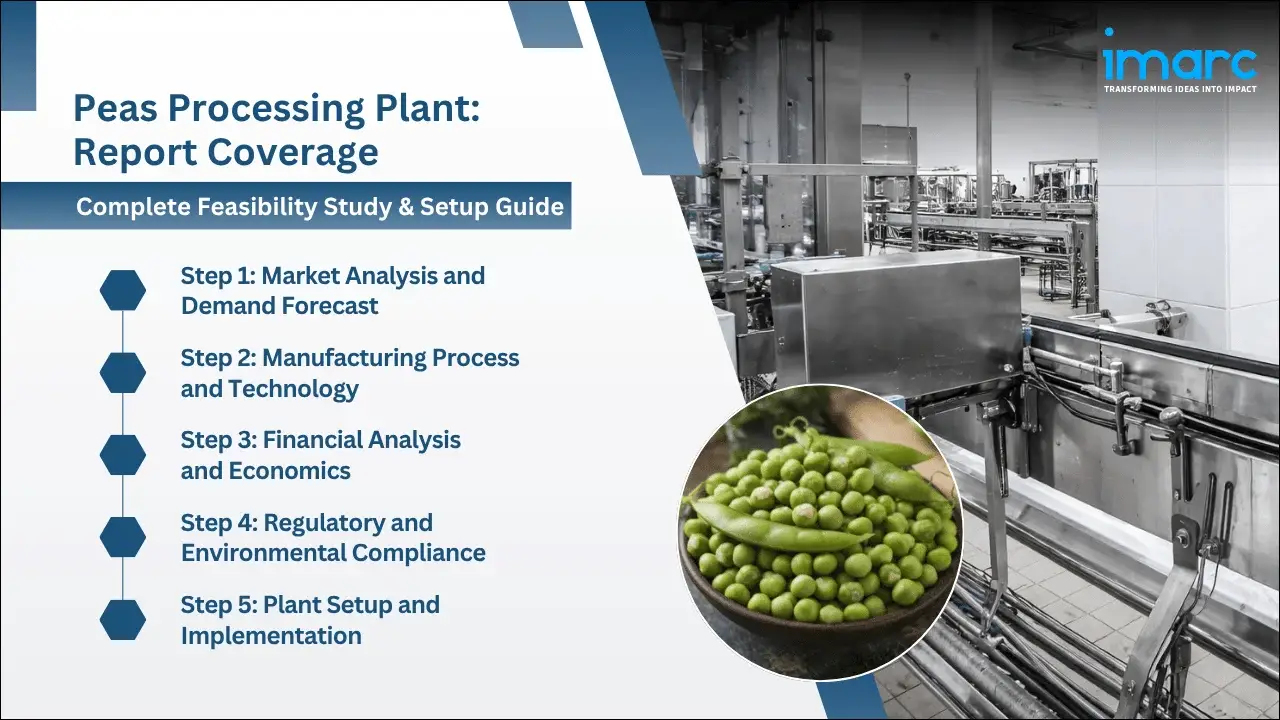 imarc
TRANSFORMING IDEAS INTO IMPACT

Peas Processing Plant: Report Coverage

Complete Feasibility Study & Setup Guide

Step 1: Market Analysis and Demand Forecast

Step 2: Manufacturing Process and Technology

Step 3: Financial Analysis and Economics

Step 4: Regulatory and Environmental Compliance

Step 5: Plant Setup and Implementation